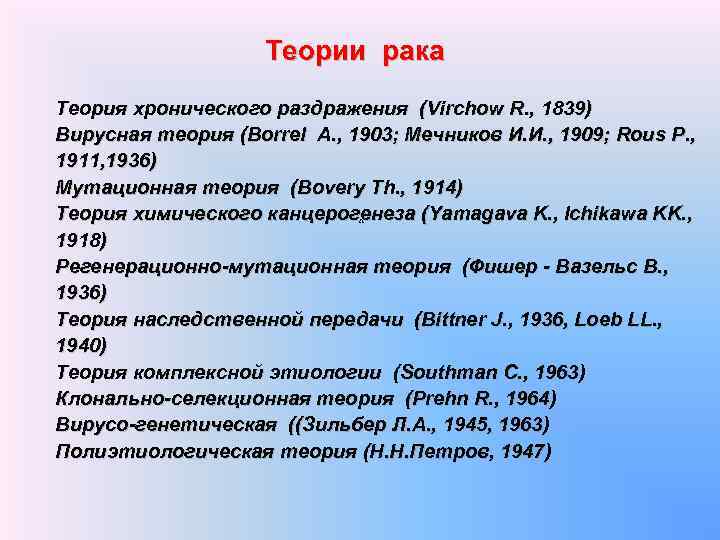 Теории рака

Теория хронического раздражения (Virchow R., 1839)
Вирусная теория (Borrel A., 1903; Мечников И.И., 1909; Rous P., 1911,1936)
Мутационная теория (Bovery Th., 1914)
Теория химического канцерогенеза (Yamagava K., Ichikawa KK., 1918)
Регенерационно-мутационная теория (Фишер - Вазельс В., 1936)
Теория наследственной передачи (Bittner J., 1936, Loeb LL., 1940)
Теория комплексной этиологии (Southman C., 1963)
Клонально-селекционная теория (Prehn R., 1964)
Вирусо-генетическая ((Зильбер Л.А., 1945, 1963)
Полиэтиологическая теория (Н.Н.Петров, 1947)